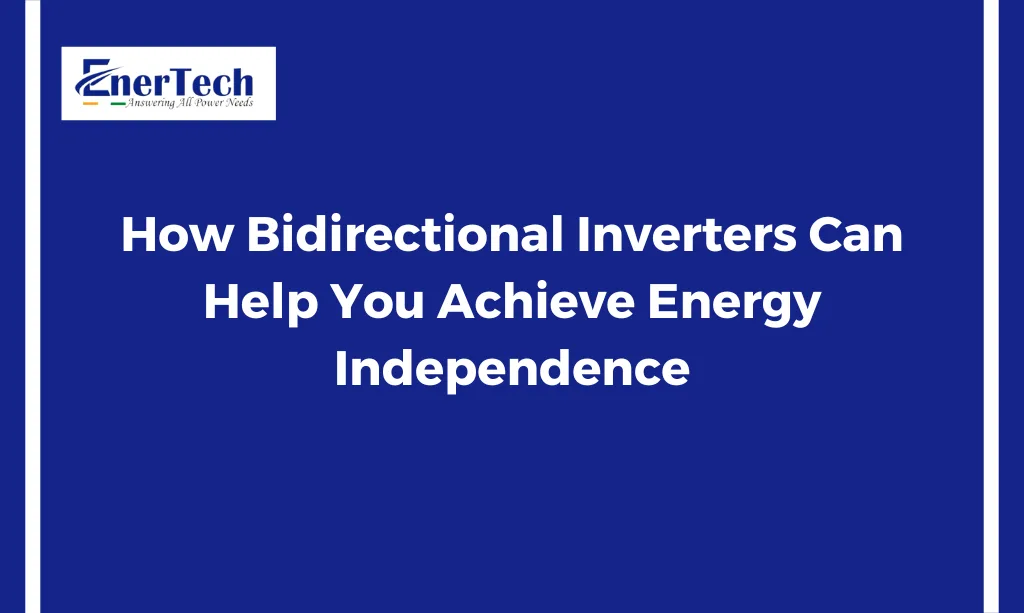 EnerTech
Answering All Power Needs

How Bidirectional Inverters Can Help You Achieve Energy Independence